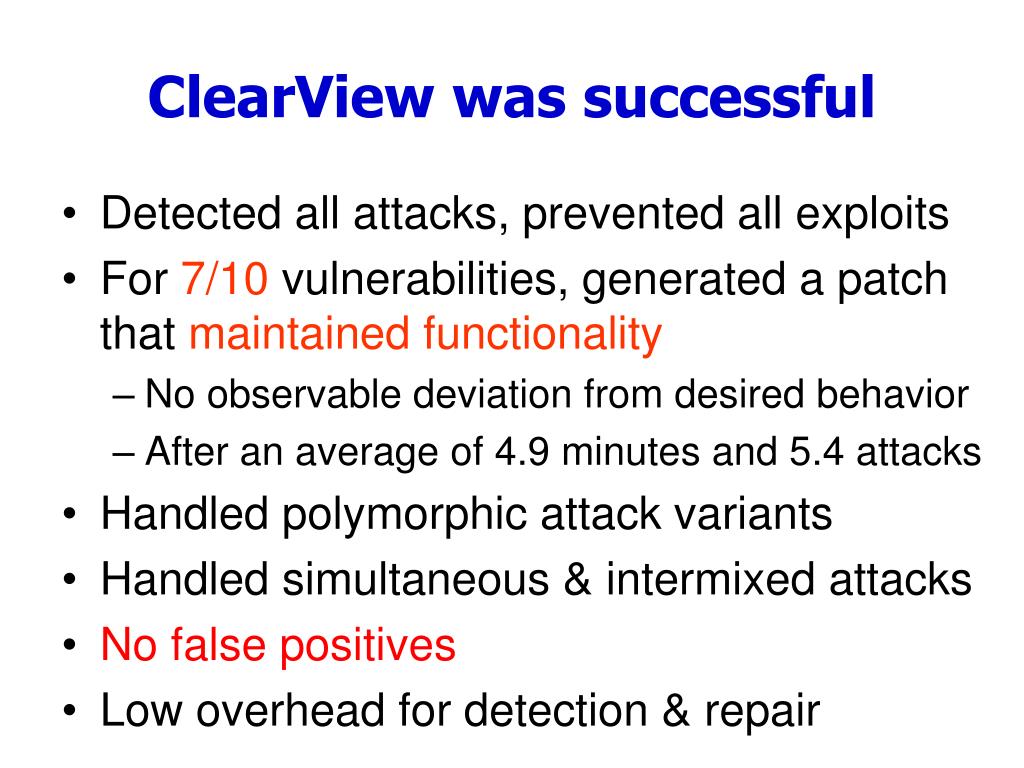 ClearView was successful

• Detected all attacks, prevented all exploits
• For 7/10 vulnerabilities, generated a patch that maintained functionality
 – No observable deviation from desired behavior
 – After an average of 4.9 minutes and 5.4 attacks
• Handled polymorphic attack variants
• Handled simultaneous & intermixed attacks
• No false positives
• Low overhead for detection & repair